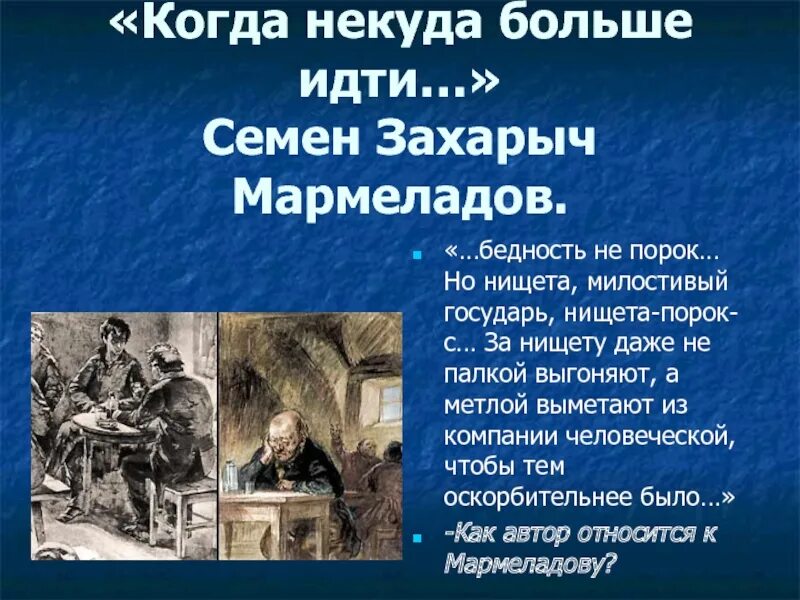 «Когда некуда больше идти...» Семен Захарыч Мармеладов.

«...бедность не порок... Но нищета, милостивый государь, нищета-порок-с... За нищету даже не палкой выгоняют, а метлой выметают из компании человеческой, чтобы тем оскорбительнее было...»

-Как автор относится к Мармеладову?